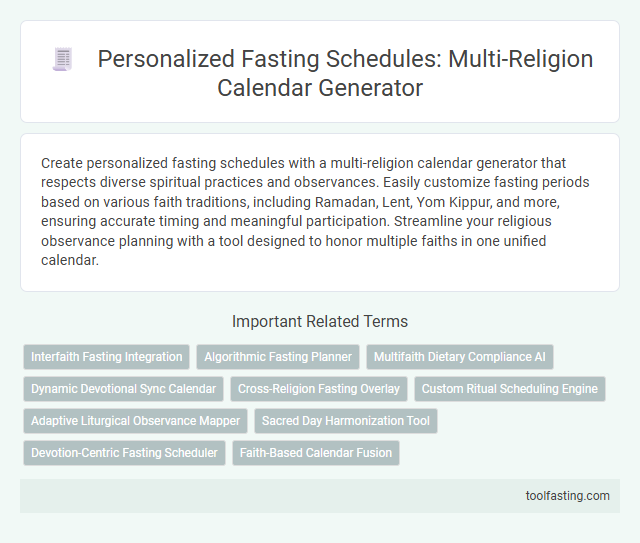 Personalized Fasting Schedules: Multi-Religion Calendar Generator

Create personalized fasting schedules with a multi-religion calendar generator that respects diverse spiritual practices and observances. Easily customize fasting periods based on various faith traditions, including Ramadan, Lent, Yom Kippur, and more, ensuring accurate timing and meaningful participation. Streamline your religious observance planning with a tool designed to honor multiple faiths in one unified calendar.

Important Related Terms

Interfaith Fasting Integration

Algorithmic Fasting Planner

Multifaith Dietary Compliance AI

Dynamic Devotional Sync Calendar

Cross-Religion Fasting Overlay

Custom Ritual Scheduling Engine

Adaptive Liturgical Observance Mapper

Sacred Day Harmonization Tool

Devotion-Centric Fasting Scheduler

Faith-Based Calendar Fusion

toolfasting.com